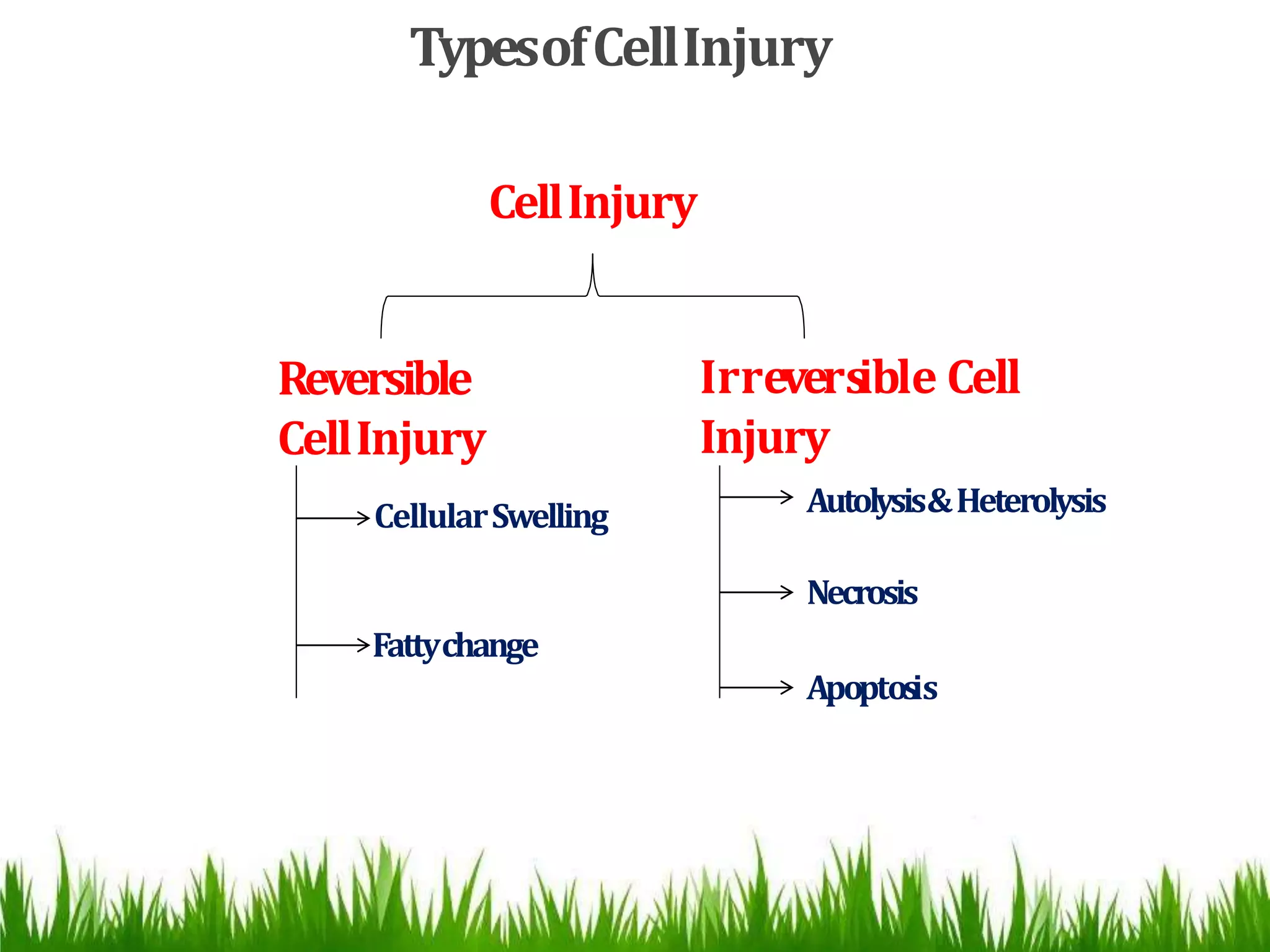 Types of Cell Injury

Cell Injury

Reversible Cell Injury

Cellular Swelling

Fatty change

Irreversible Cell Injury

Autolysis & Heterolysis

Necrosis

Apoptosis